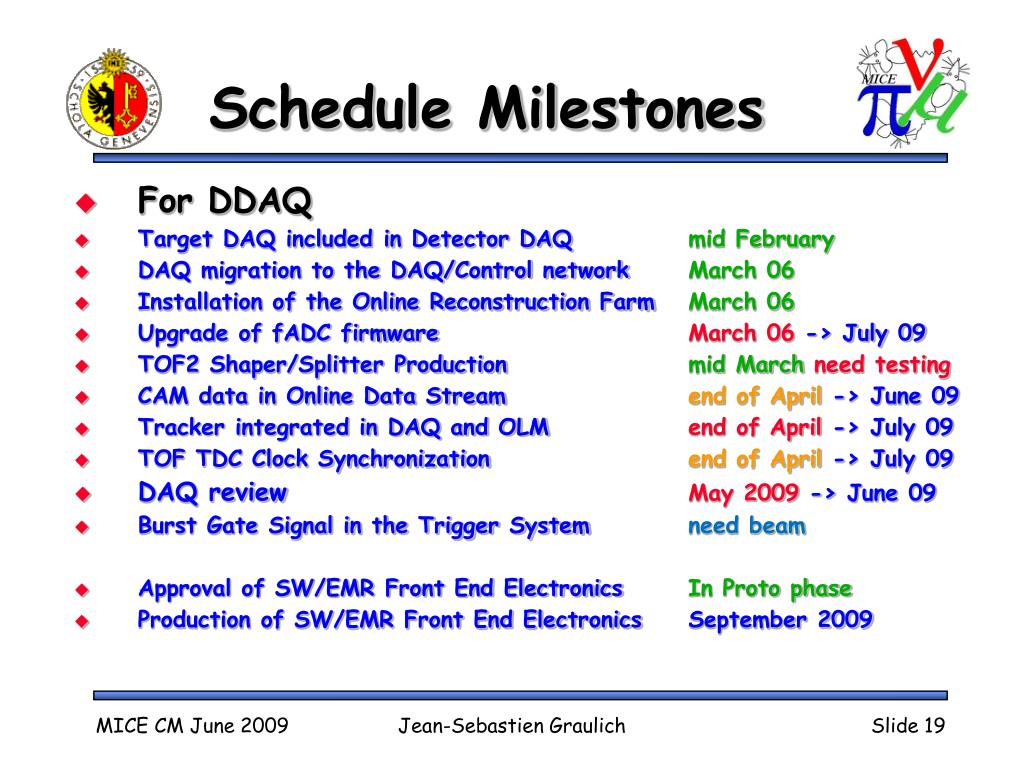 SCHOLA GENEVENSIS

Schedule Milestones

MICE

For DDAQ

Target DAQ included in Detector DAQ mid February

DAQ migration to the DAQ/Control network March 06

Installation of the Online Reconstruction Farm March 06

Upgrade of fADC firmware March 06 -> July 09

TOF2 Shaper/Splitter Production mid March need testing

CAM data in Online Data Stream end of April -> June 09

Tracker integrated in DAQ and OLM end of April -> July 09

TOF TDC Clock Synchronization end of April -> July 09

DAQ review May 2009 -> June 09

Burst Gate Signal in the Trigger System need beam

Approval of SW/EMR Front End Electronics In Proto phase

Production of SW/EMR Front End Electronics September 2009

MICE CM June 2009 Jean-Sebastien Graulich Slide 19